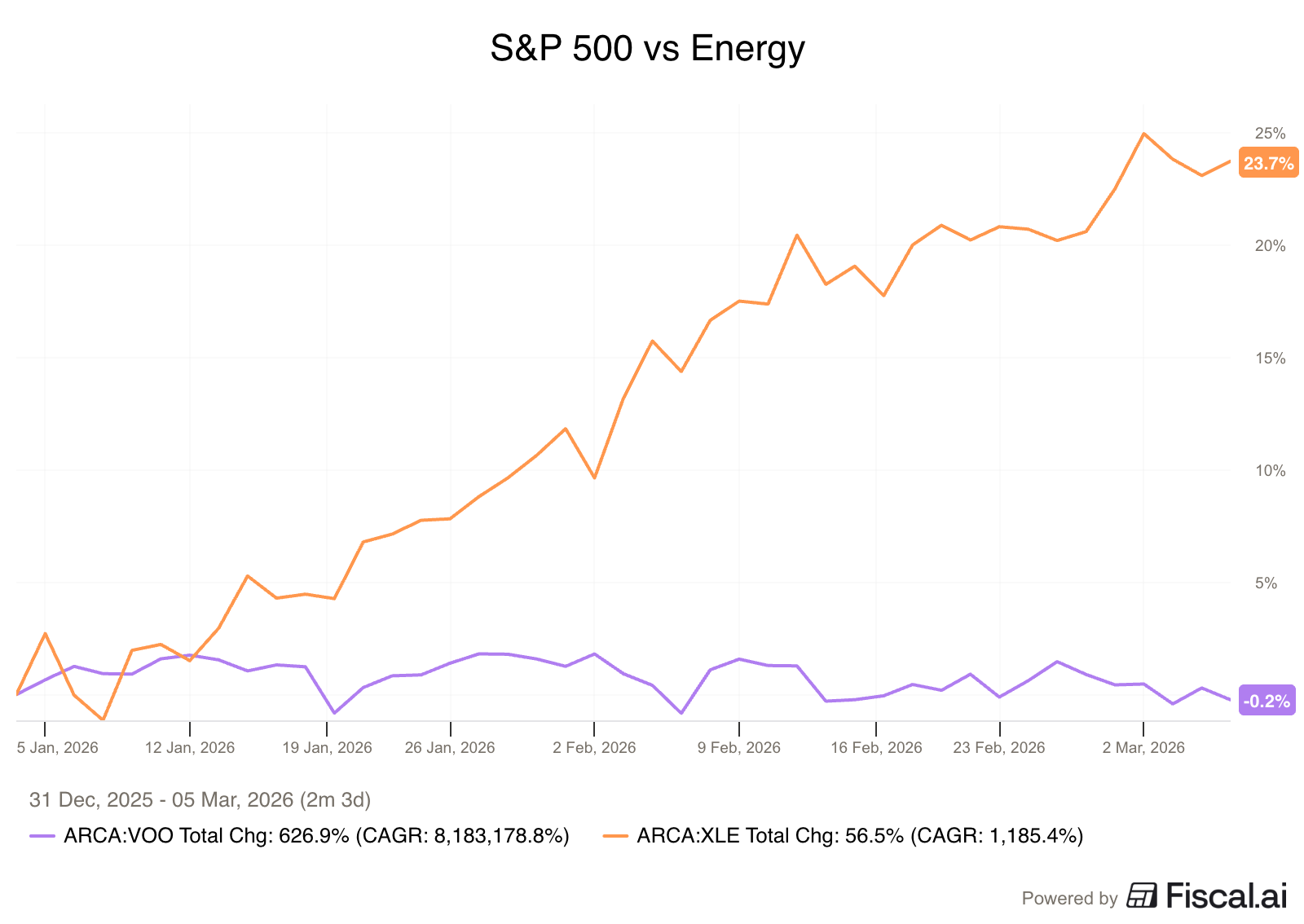 S&P 500 vs Energy

25%
23.7%
20%
15%
10%
5%
-0.2%

5 Jan, 2026
12 Jan, 2026
19 Jan, 2026
26 Jan, 2026
2 Feb, 2026
9 Feb, 2026
16 Feb, 2026
23 Feb, 2026
2 Mar, 2026

31 Dec, 2025 - 05 Mar, 2026 (2m 3d)

ARCA:VOO Total Chg: 626.9% (CAGR: 8,183,178.8%)
ARCA:XLE Total Chg: 56.5% (CAGR: 1,185.4%)

Powered by Fiscal.ai